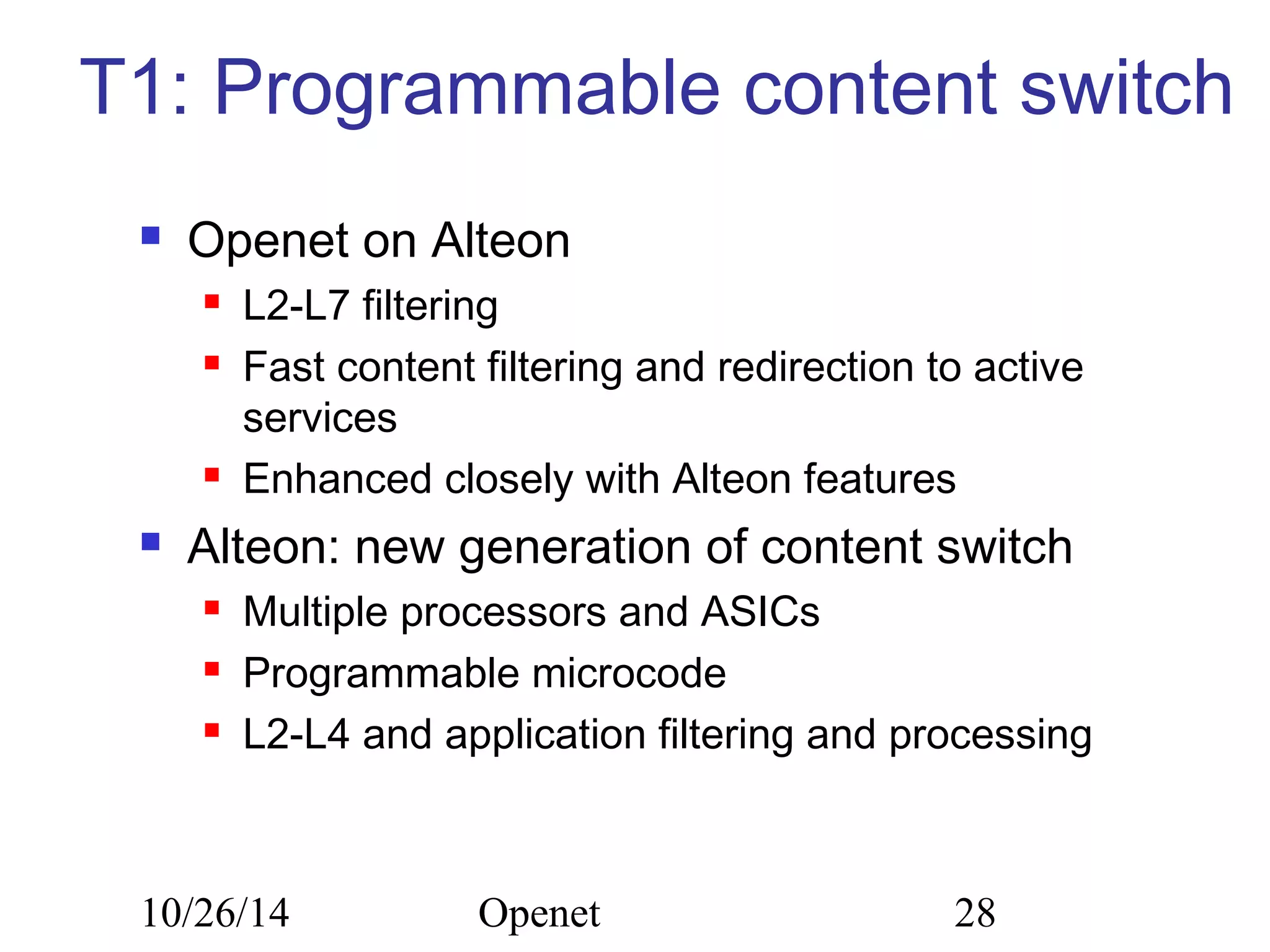 T1: Programmable content switch

- Openet on Alteon
  - L2-L7 filtering
  - Fast content filtering and redirection to active services
  - Enhanced closely with Alteon features
- Alteon: new generation of content switch
  - Multiple processors and ASICs
  - Programmable microcode
  - L2-L4 and application filtering and processing

10/26/14 Openet 28